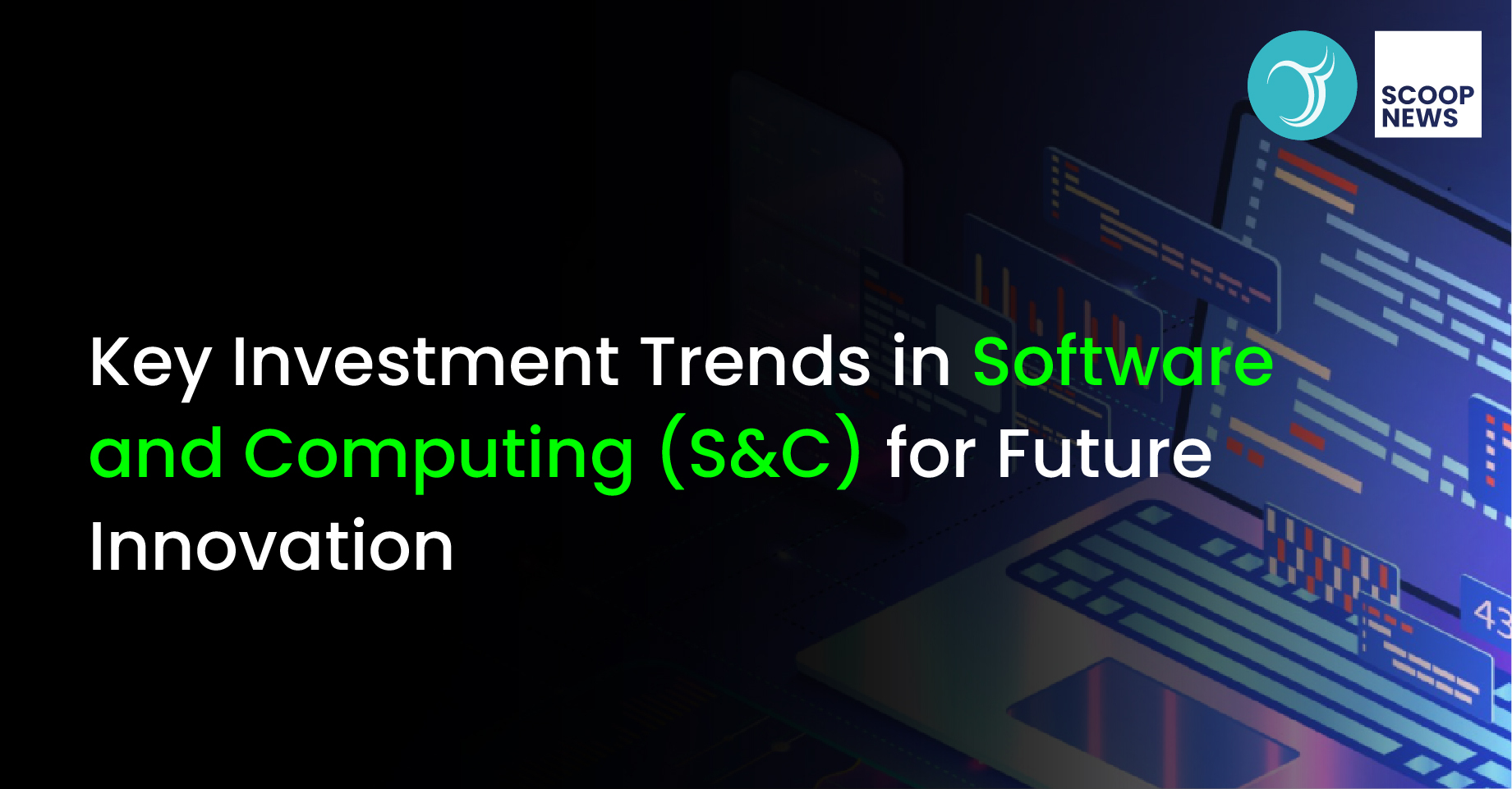 SCOOP NEWS

Key Investment Trends in Software and Computing (S&C) for Future Innovation

43